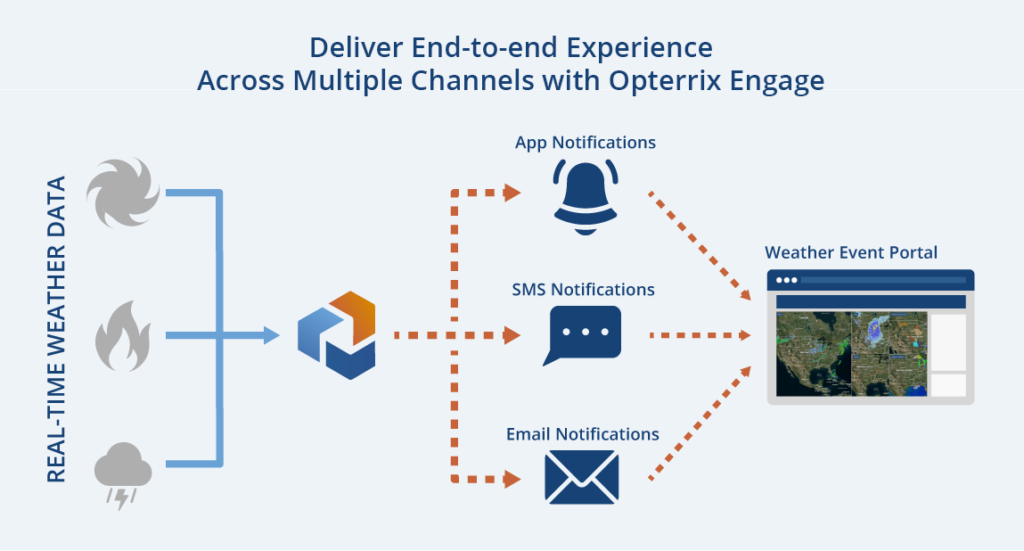 Deliver End-to-end Experience
Across Multiple Channels with Opterrix Engage

REAL-TIME WEATHER DATA

App Notifications

SMS Notifications

Email Notifications

Weather Event Portal